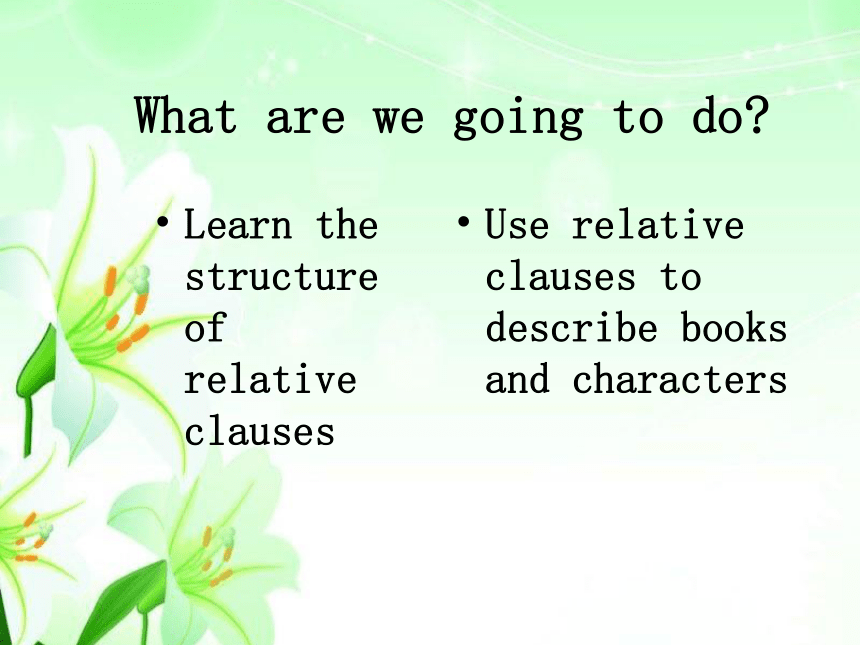 What are we going to do?

• Learn the structure of relative clauses

• Use relative clauses to describe books and characters